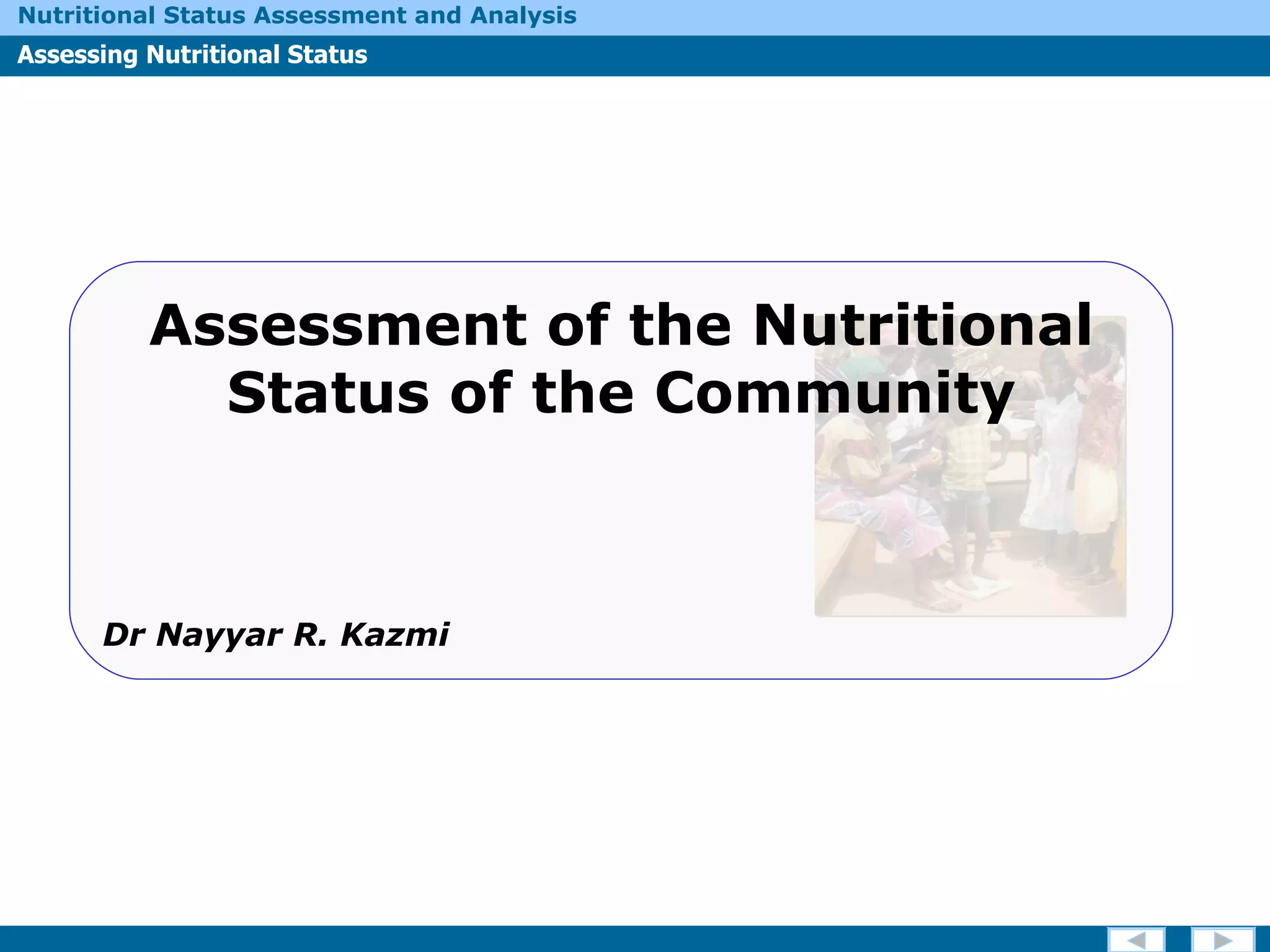 Nutritional Status Assessment and Analysis

Assessing Nutritional Status

Assessment of the Nutritional Status of the Community

Dr Nayyar R. Kazmi